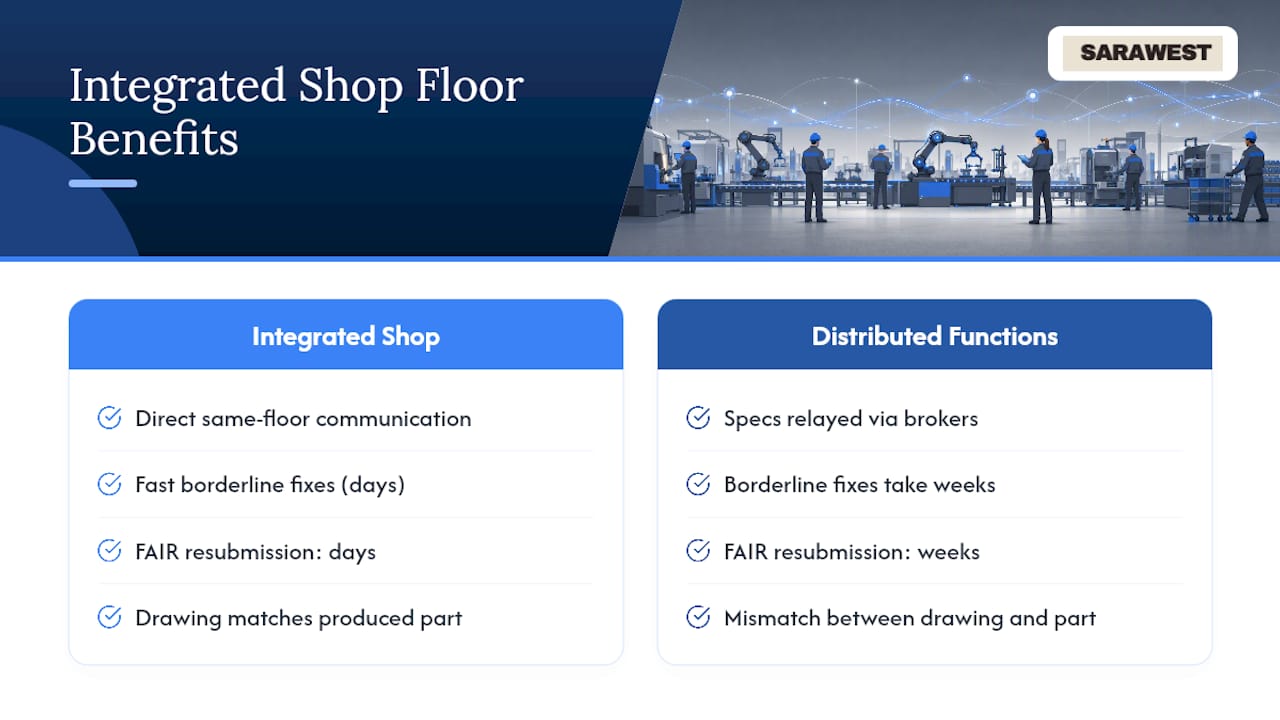 Integrated Shop Floor Benefits

SARAWEST

Integrated Shop

Direct same-floor communication

Fast borderline fixes (days)

FAIR resubmission: days

Drawing matches produced part

Distributed Functions

Specs relayed via brokers

Borderline fixes take weeks

FAIR resubmission: weeks

Mismatch between drawing and part